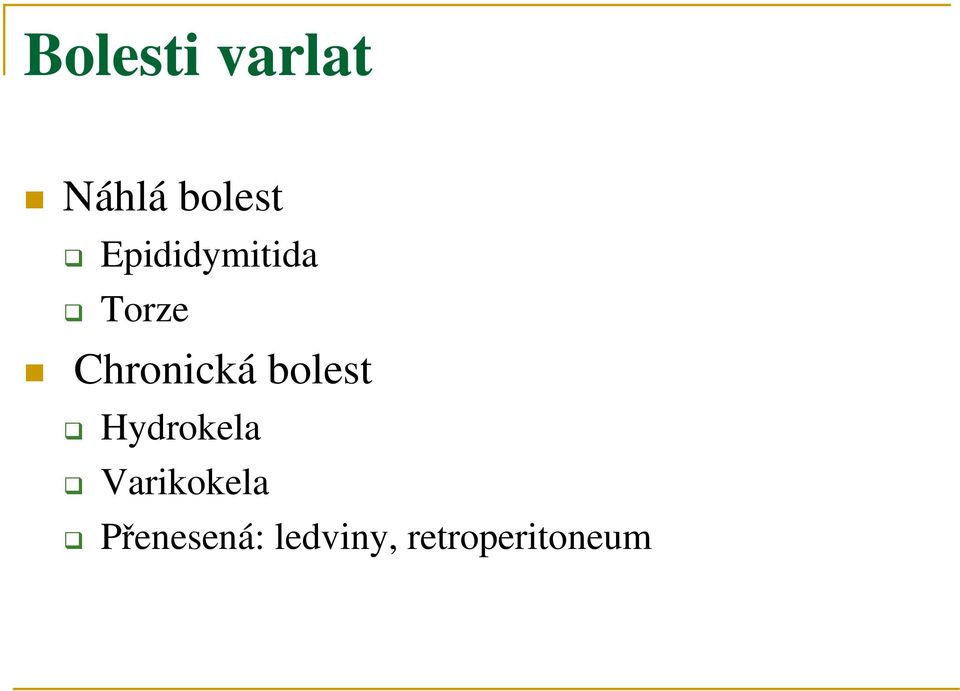 Bolesti varlat

Náhlá bolest
Epididymitida
Torze
Chronická bolest
Hydrokela
Varikokela
Přenesená: ledviny, retroperitoneum